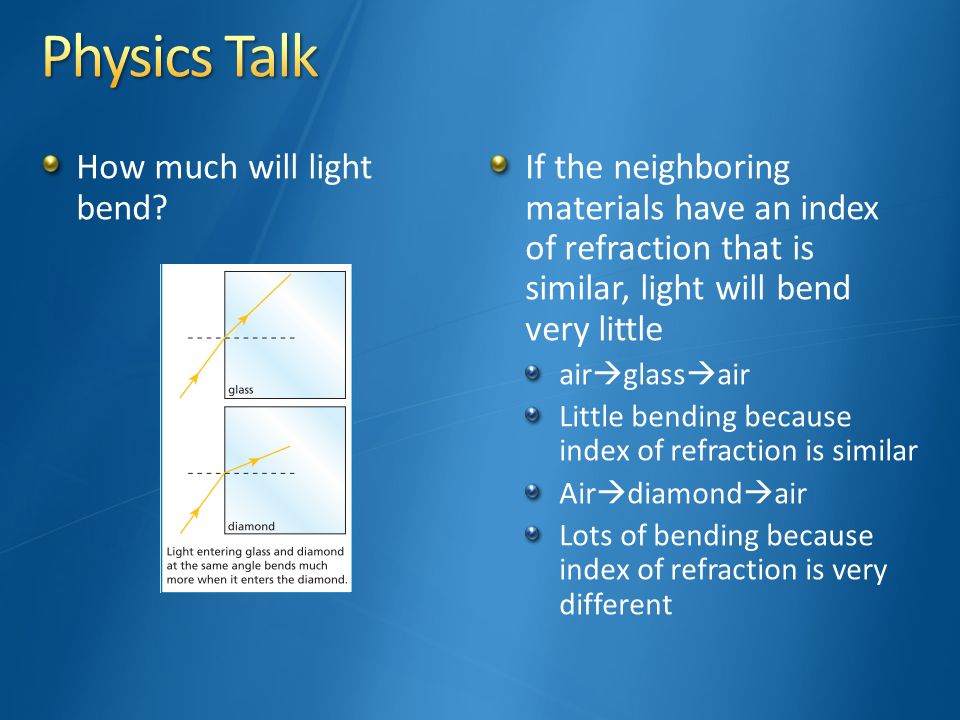 Physics Talk

How much will light bend?

glass

diamond

Light entering glass and diamond at the same angle bends much more when it enters the diamond.

If the neighboring materials have an index of refraction that is similar, light will bend very little

air→glass→air

Little bending because index of refraction is similar

Air→diamond→air

Lots of bending because index of refraction is very different